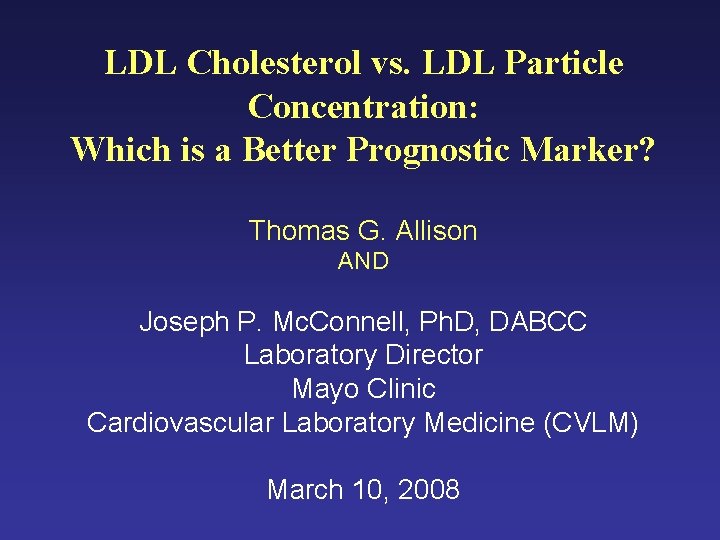 LDL Cholesterol vs. LDL Particle Concentration:
Which is a Better Prognostic Marker?

Thomas G. Allison
AND

Joseph P. McConnell, PhD, DABCC
Laboratory Director
Mayo Clinic
Cardiovascular Laboratory Medicine (CVLM)

March 10, 2008